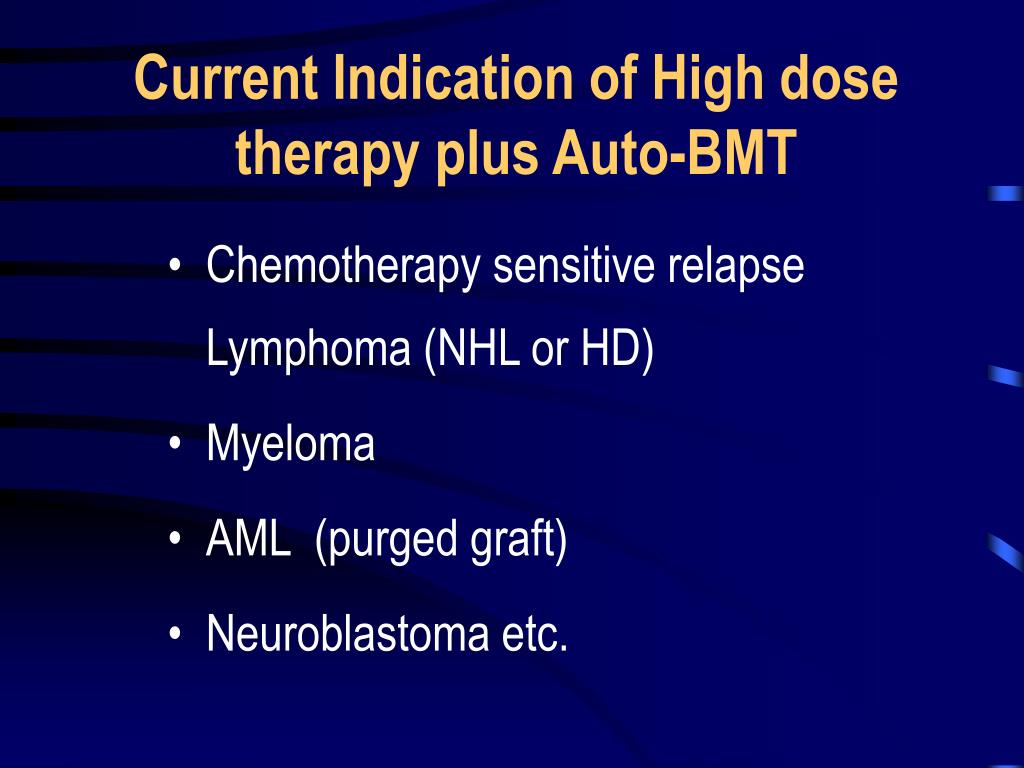 Current Indication of High dose therapy plus Auto-BMT

• Chemotherapy sensitive relapse Lymphoma (NHL or HD)
• Myeloma
• AML (purged graft)
• Neuroblastoma etc.